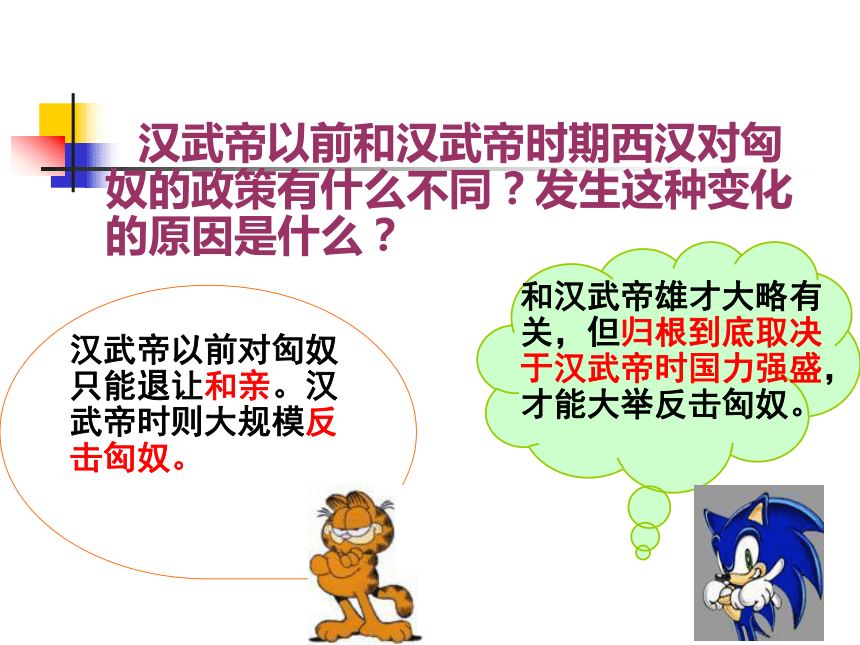 汉武帝以前和汉武帝时期西汉对匈奴的政策有什么不同？发生这种变化的原因是什么？

汉武帝以前对匈奴只能退让和亲。汉武帝时则大规模反击匈奴。

和汉武帝雄才大略有关，但归根到底取决于汉武帝时国力强盛，才能大举反击匈奴。